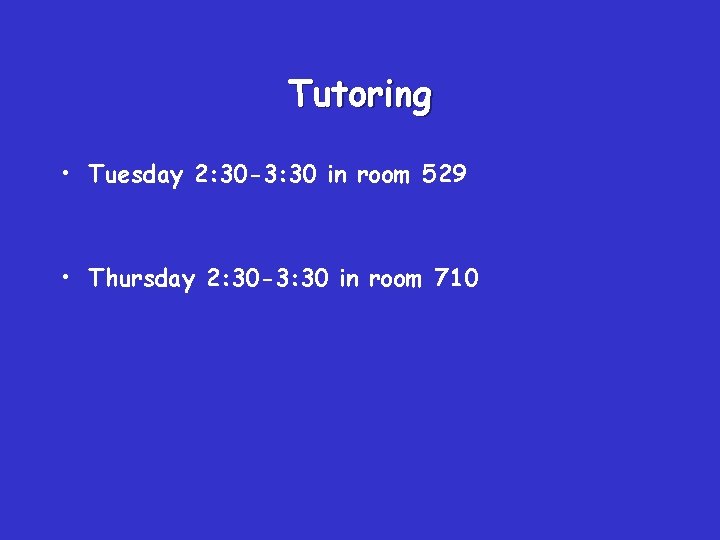 Tutoring

• Tuesday 2:30-3:30 in room 529

• Thursday 2:30-3:30 in room 710